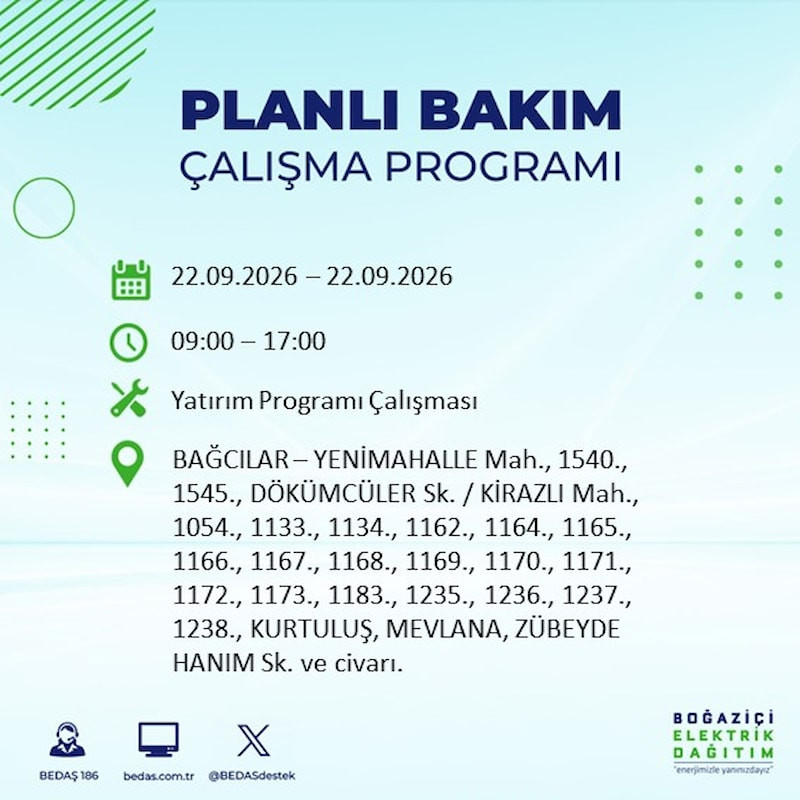 PLANLI BAKIM
ÇALIŞMA PROGRAMI

22.09.2026 – 22.09.2026

09:00 – 17:00

Yatırım Programı Çalışması

BAĞCILAR – YENİMAHALLE Mah., 1540., 1545., DÖKÜMCÜLER Sk. / KİRAZLI Mah., 1054., 1133., 1134., 1162., 1164., 1165., 1166., 1167., 1168., 1169., 1170., 1171., 1172., 1173., 1183., 1235., 1236., 1237., 1238., KURTULUŞ, MEVLANA, ZÜBEYDE HANIM Sk. ve civarı.

BEDAŞ 186

bedas.com.tr

@BEDASdestek

BOĞAZİÇİ
ELEKTRİK
DAĞITIM
"enerjimizle yanınızdayız"